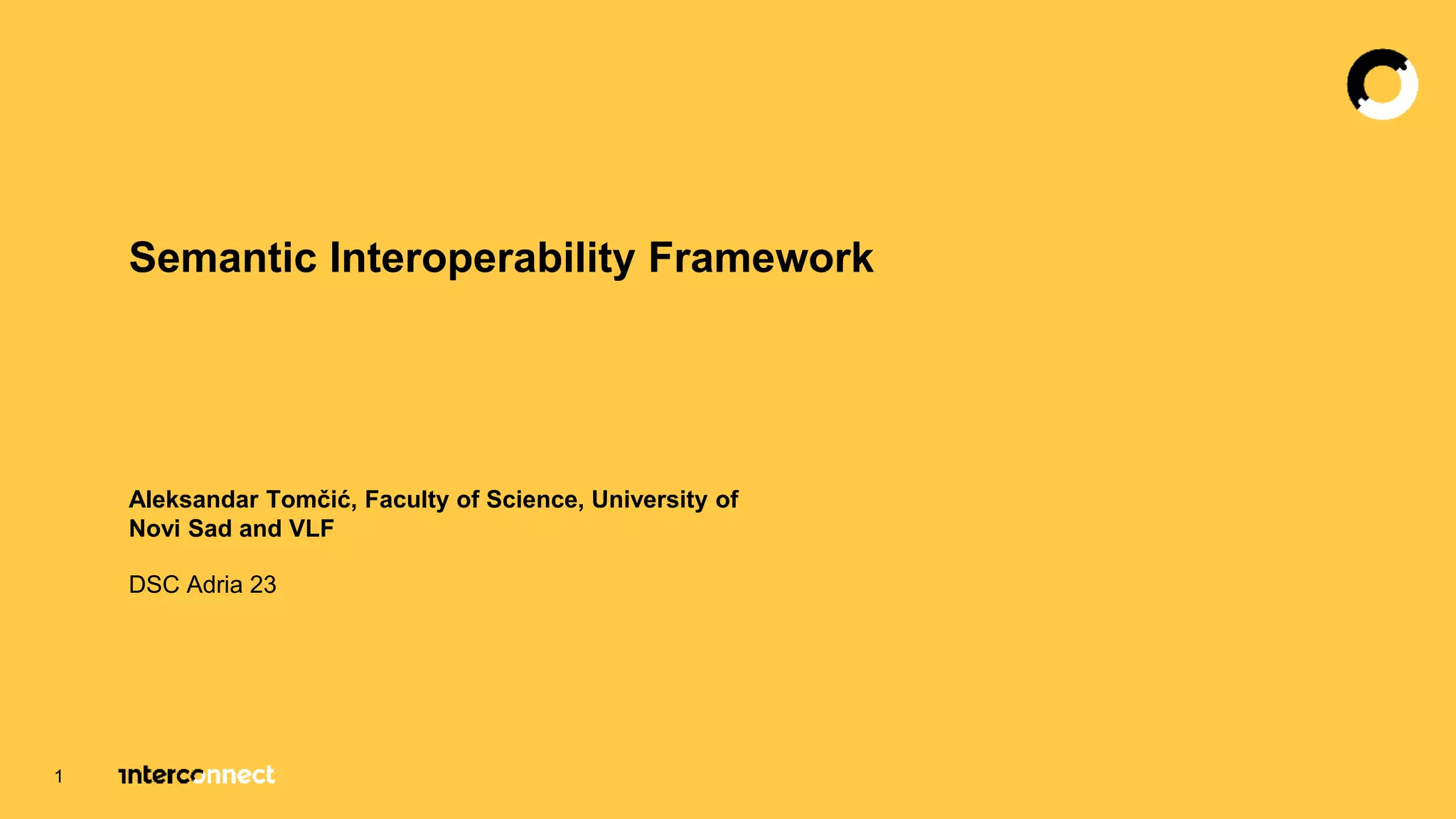 Semantic Interoperability Framework

Aleksandar Tomčić, Faculty of Science, University of Novi Sad and VLF

DSC Adria 23

1

interconnect